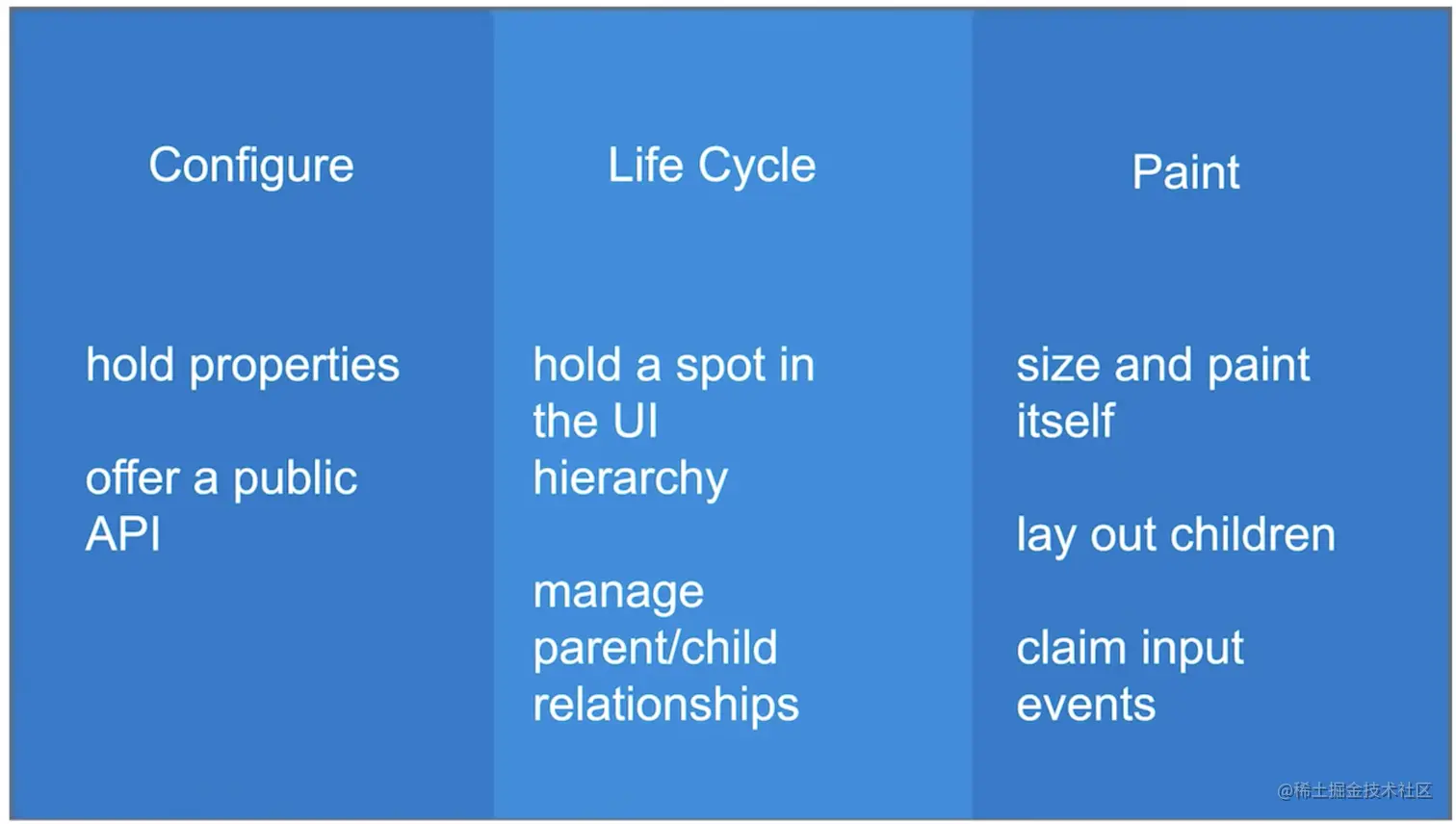 Configure

hold properties

offer a public API

Life Cycle

hold a spot in the UI hierarchy

manage parent/child relationships

Paint

size and paint itself

lay out children

claim input events

@稀土掘金技术社区